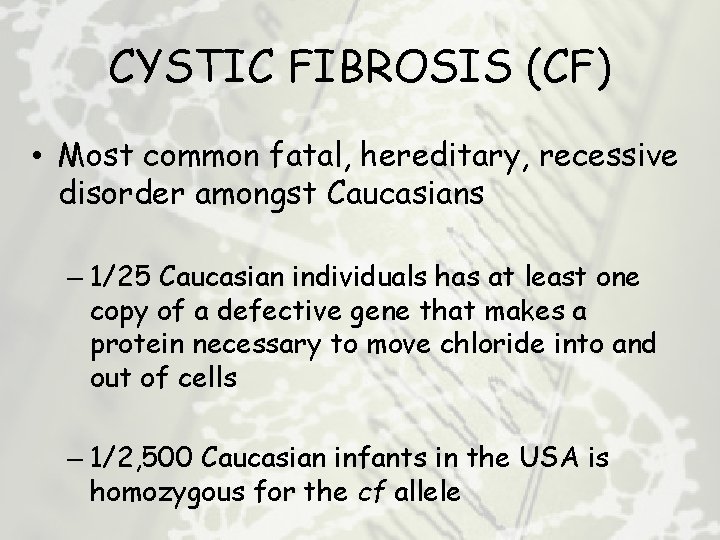 CYSTIC FIBROSIS (CF)

• Most common fatal, hereditary, recessive disorder amongst Caucasians

– 1/25 Caucasian individuals has at least one copy of a defective gene that makes a protein necessary to move chloride into and out of cells

– 1/2,500 Caucasian infants in the USA is homozygous for the cf allele